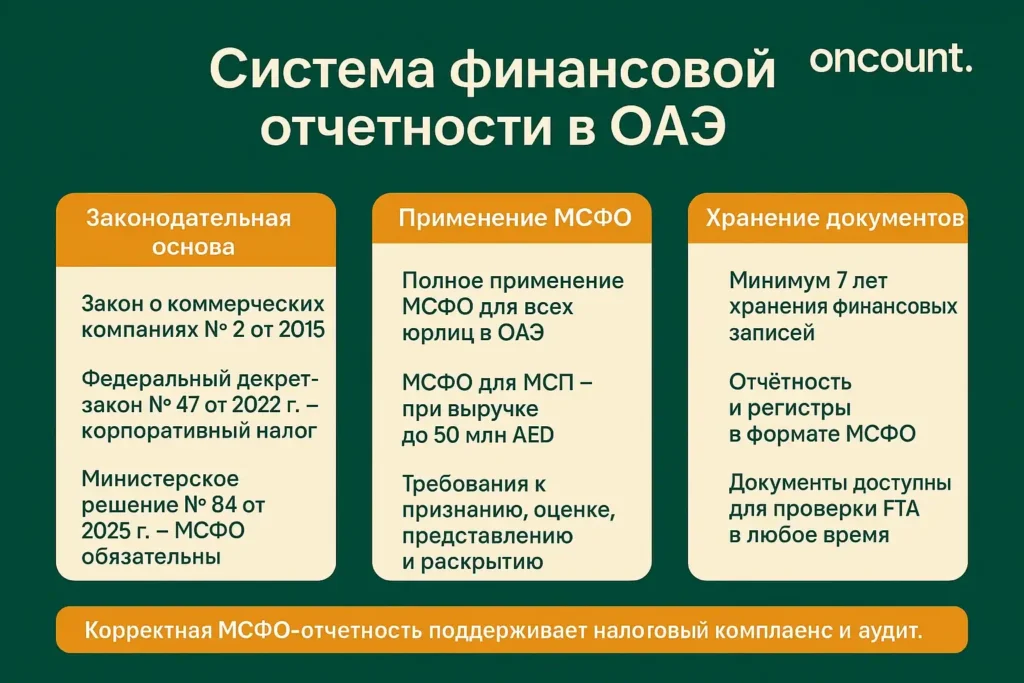 Система финансовой отчетности в ОАЭ

oncount.

Законодательная основа

Закон о коммерческих компаниях № 2 от 2015

Федеральный декрет-закон № 47 от 2022 г. – корпоративный налог

Министерское решение № 84 от 2025 г. – МСФО обязательны

Применение МСФО

Полное применение МСФО для всех юрлиц в ОАЭ

МСФО для МСП – при выручке до 50 млн AED

Требования к признанию, оценке, представлению и раскрытию

Хранение документов

Минимум 7 лет хранения финансовых записей

Отчётность и регистры в формате МСФО

Документы доступны для проверки FTA в любое время

Корректная МСФО-отчетность поддерживает налоговый комплаенс и аудит.